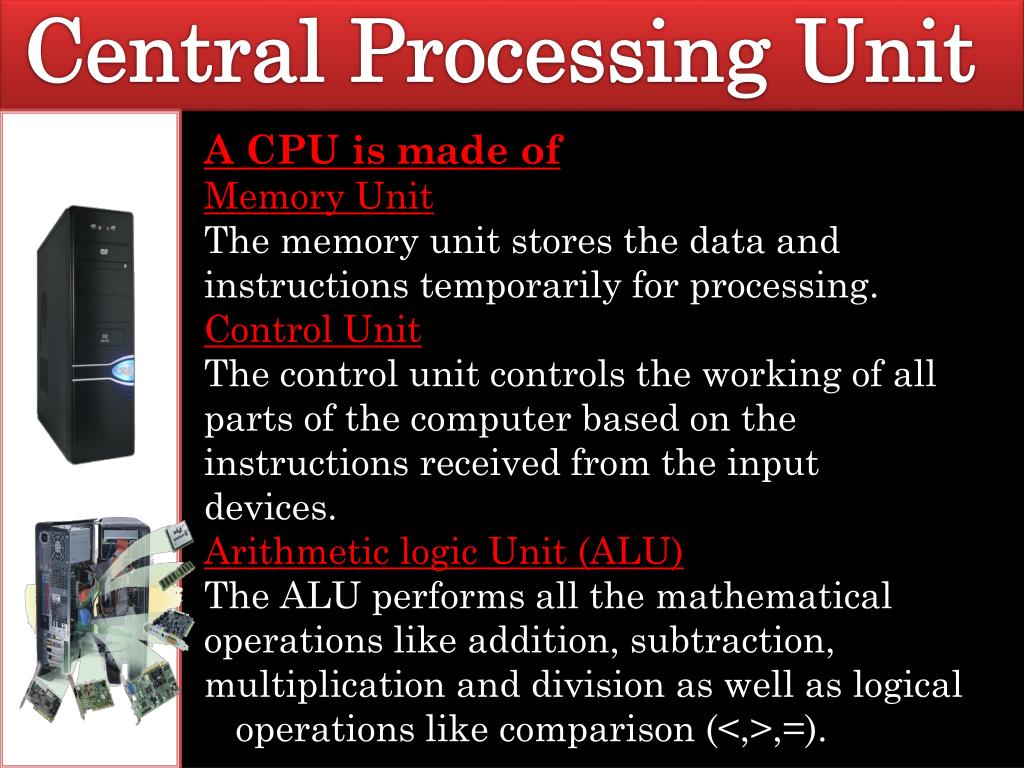 Central Processing Unit

A CPU is made of

Memory Unit

The memory unit stores the data and instructions temporarily for processing.

Control Unit

The control unit controls the working of all parts of the computer based on the instructions received from the input devices.

Arithmetic logic Unit (ALU)

The ALU performs all the mathematical operations like addition, subtraction, multiplication and division as well as logical operations like comparison (<,>,=).